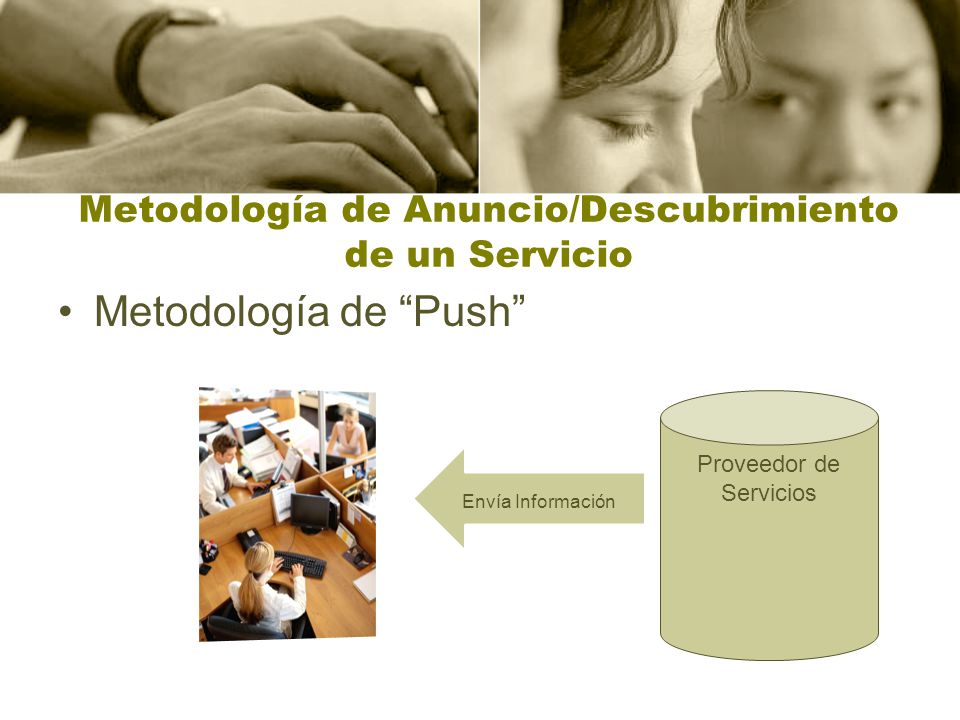 Metodología de Anuncio/Descubrimiento de un Servicio

• Metodología de “Push”

Envía Información

Proveedor de Servicios